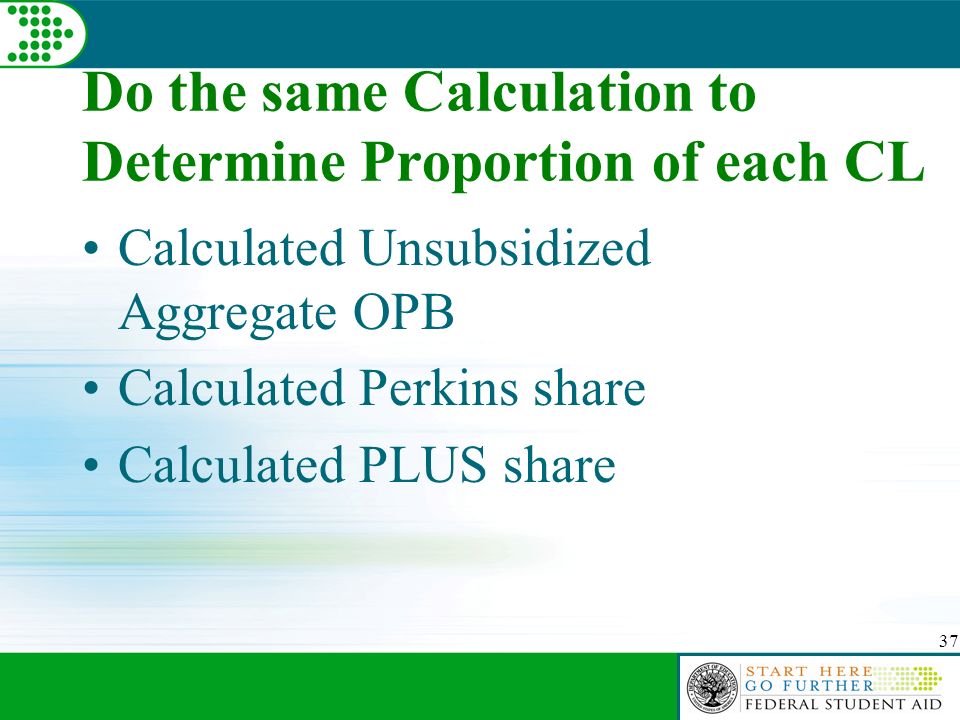 Do the same Calculation to Determine Proportion of each CL

• Calculated Unsubsidized Aggregate OPB

• Calculated Perkins share

• Calculated PLUS share

37

START HERE
GO FURTHER
FEDERAL STUDENT AID